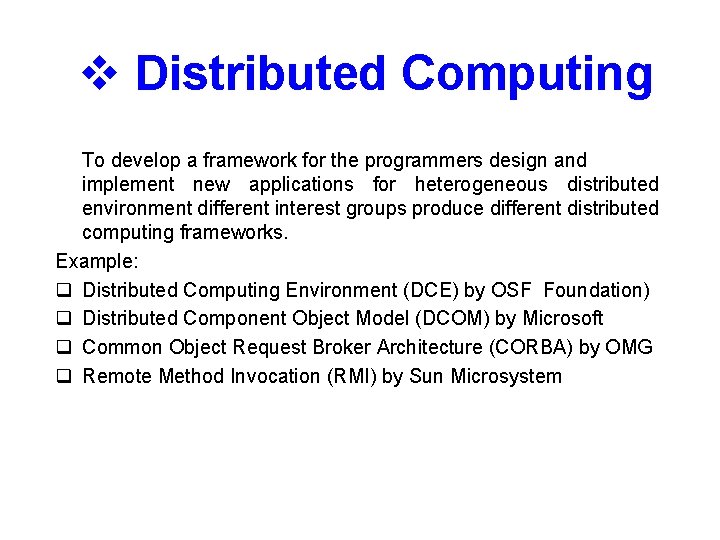 ❖ Distributed Computing

To develop a framework for the programmers design and implement new applications for heterogeneous distributed environment different interest groups produce different distributed computing frameworks.

Example:

❑ Distributed Computing Environment (DCE) by OSF Foundation)
❑ Distributed Component Object Model (DCOM) by Microsoft
❑ Common Object Request Broker Architecture (CORBA) by OMG
❑ Remote Method Invocation (RMI) by Sun Microsystem